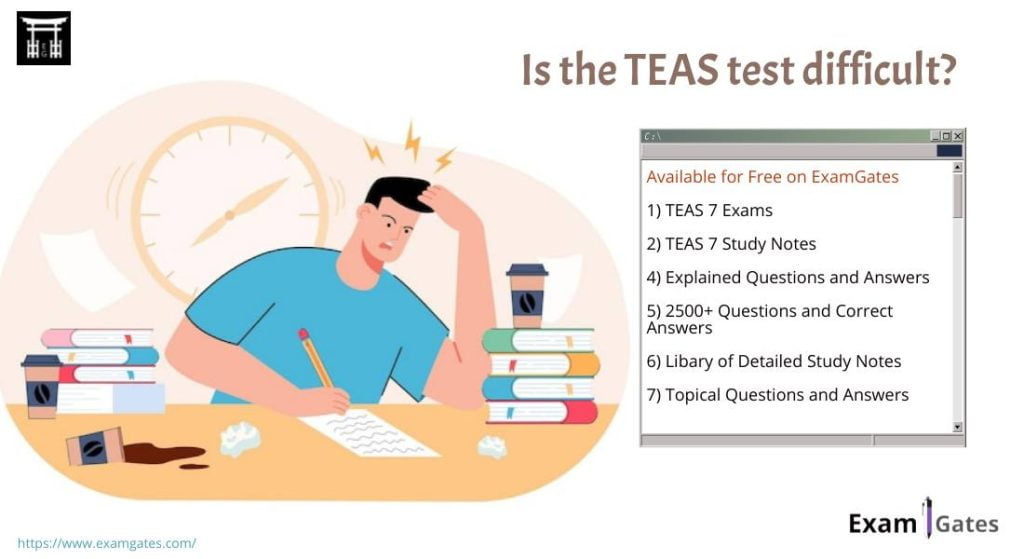 Is the TEAS test difficult?

C:\

Available for Free on ExamGates

1) TEAS 7 Exams

2) TEAS 7 Study Notes

4) Explained Questions and Answers

5) 2500+ Questions and Correct Answers

6) Libary of Detailed Study Notes

7) Topical Questions and Answers

https://www.examgates.com/

Exam Gates